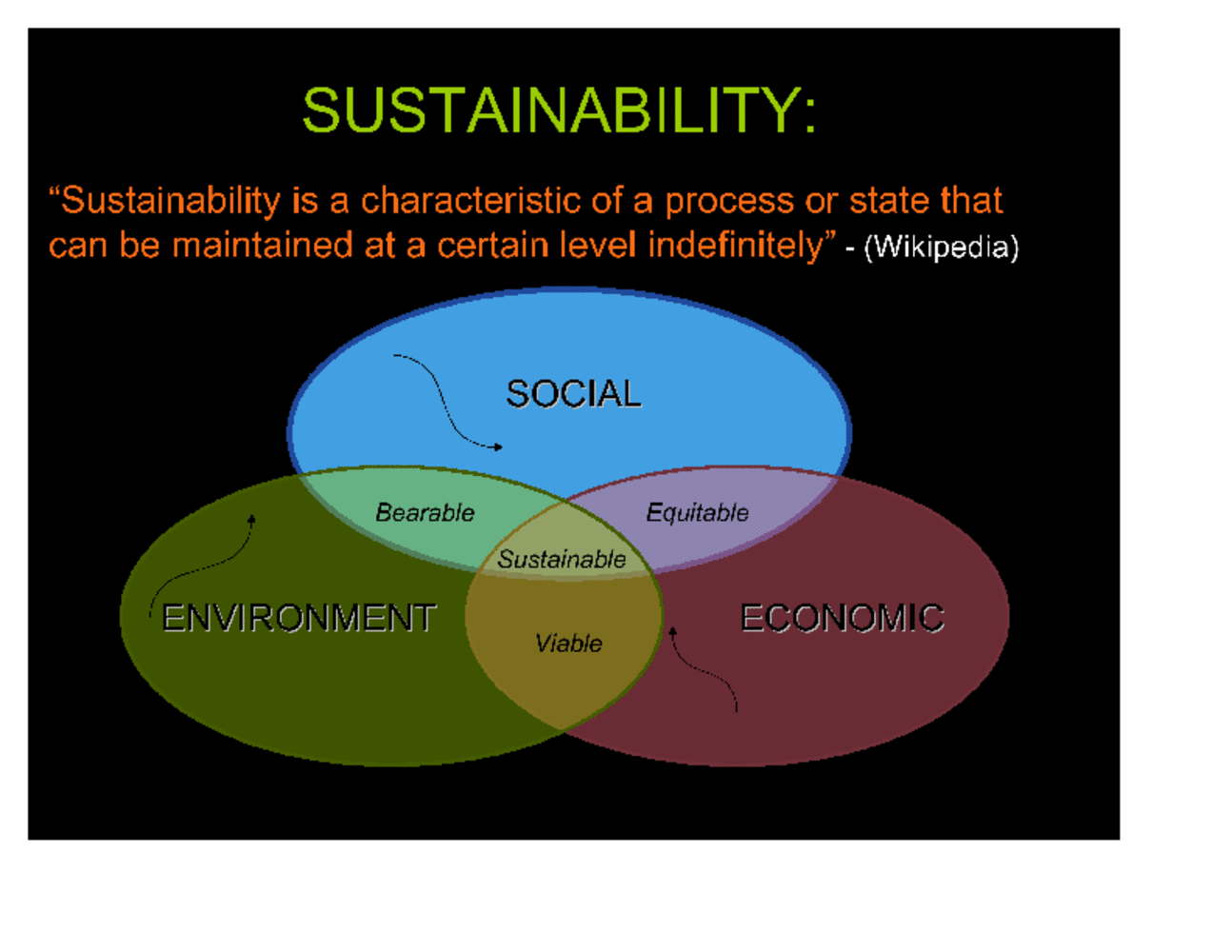 SUSTAINABILITY:

“Sustainability is a characteristic of a process or state that can be maintained at a certain level indefinitely” - (Wikipedia)

SOCIAL

Bearable

Equitable

Sustainable

ENVIRONMENT

Viable

ECONOMIC